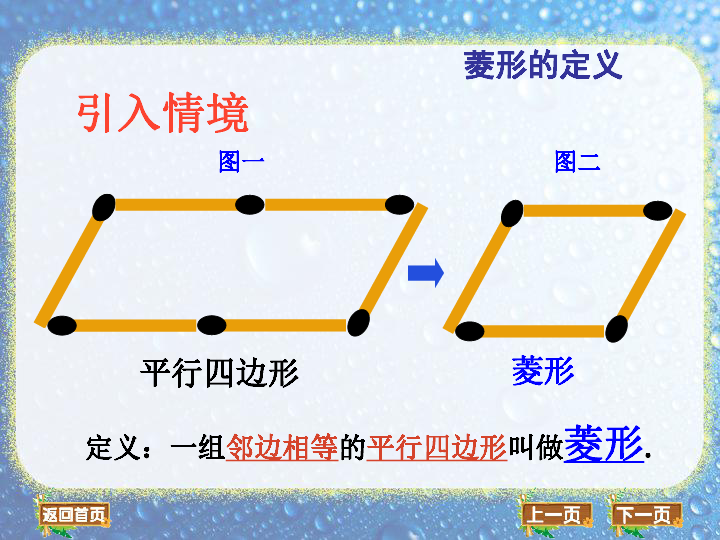 菱形的定义

引入情境

图一

图二

平行四边形

菱形

定义：一组邻边相等的平行四边形叫做菱形.

返回首页

上一页

下一页